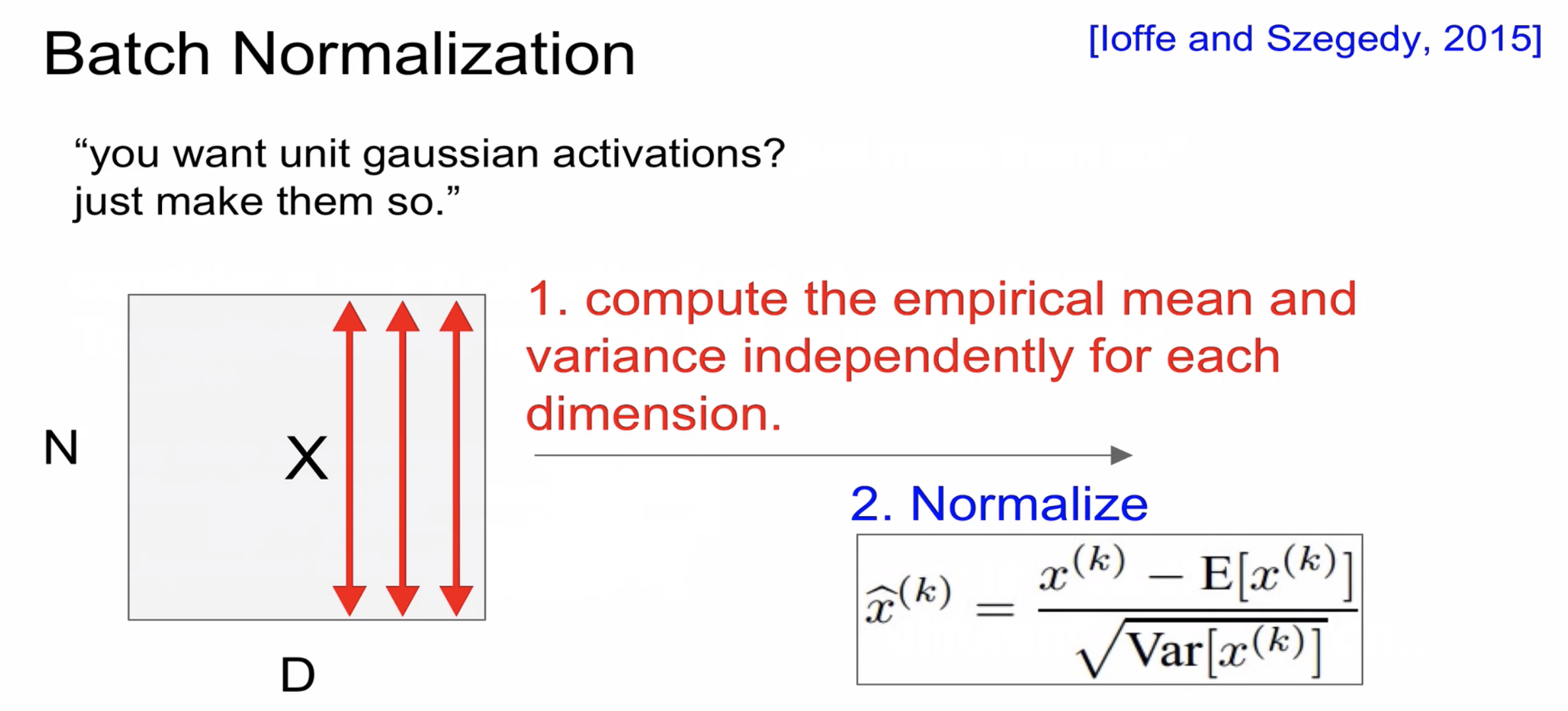 Batch Normalization

[Ioffe and Szegedy, 2015]

“you want unit gaussian activations? just make them so.”

N

X

D

1. compute the empirical mean and variance independently for each dimension.

2. Normalize

$\widehat{x}^{(k)} = \frac{x^{(k)} - \mathrm{E}[x^{(k)}]}{\sqrt{\mathrm{Var}[x^{(k)}]}}$